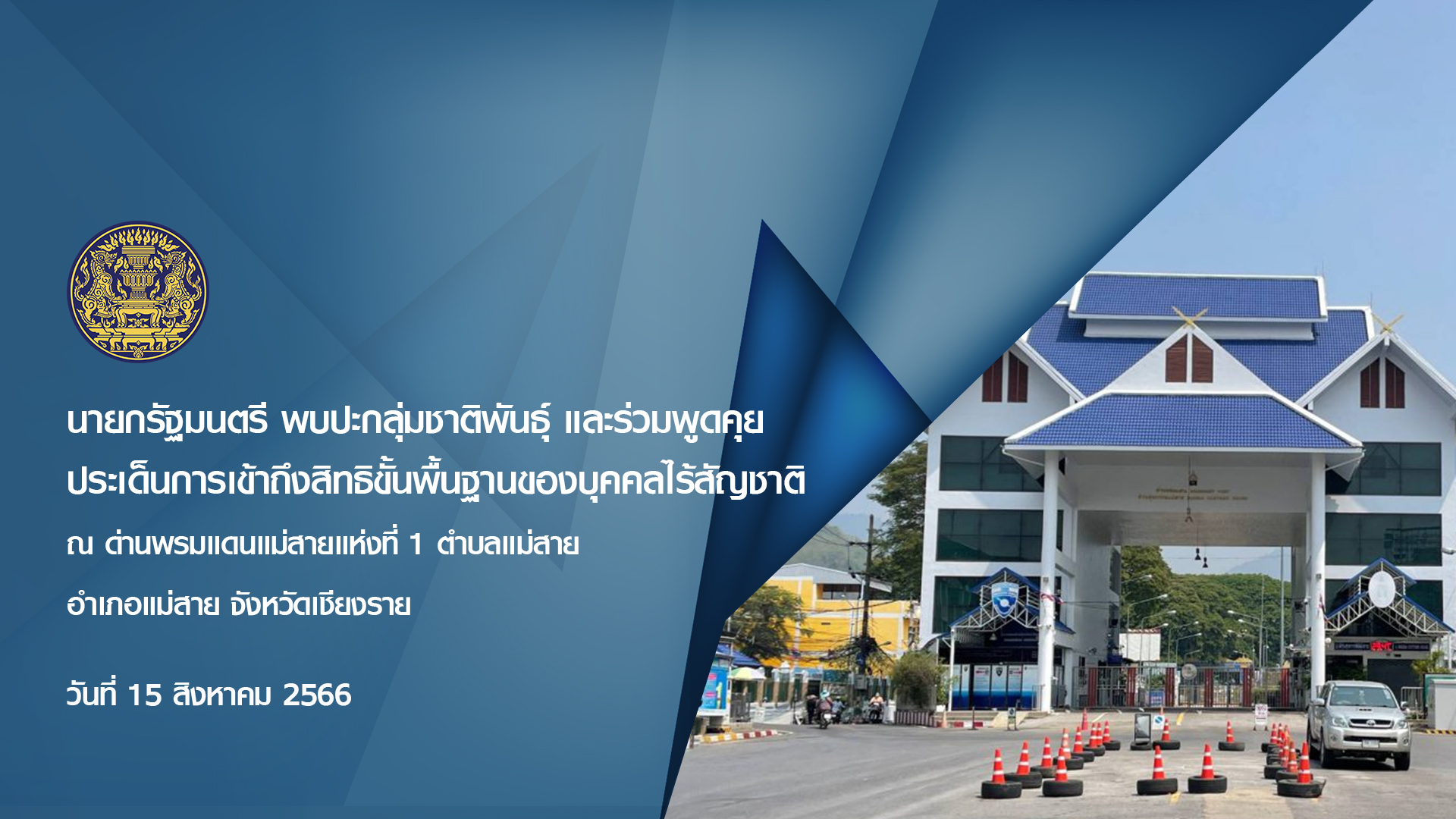 นายกรัฐมนตรี พบปะกลุ่มชาติพันธุ์ และร่วมพูดคุย
ประเด็นการเข้าถึงสิทธิขั้นพื้นฐานของบุคคลไร้สัญชาติ
ณ ด่านพรมแดนแม่สายแห่งที่ 1 ตำบลแม่สาย
อำเภอแม่สาย จังหวัดเชียงราย

วันที่ 15 สิงหาคม 2566